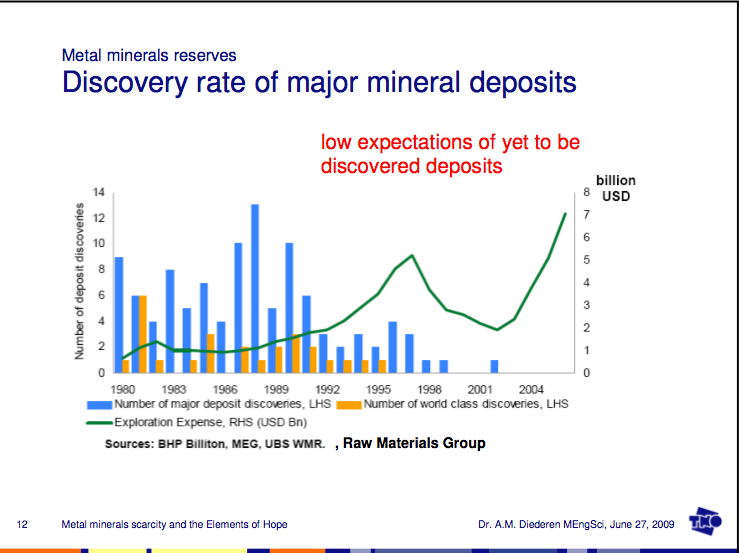 Metal minerals reserves
Discovery rate of major mineral deposits

low expectations of yet to be discovered deposits

billion USD

Number of deposit discoveries

14
12
10
8
6
4
2
0

8
7
6
5
4
3
2
1
0

1980 1983 1986 1989 1992 1995 1998 2001 2004

Number of major deposit discoveries, LHS
Number of world class discoveries, LHS
Exploration Expense, RHS (USD Bn)

Sources: BHP Billiton, MEG, UBS WMR. , Raw Materials Group

12 Metal minerals scarcity and the Elements of Hope Dr. A.M. Diederen MEngSci, June 27, 2009

TNO